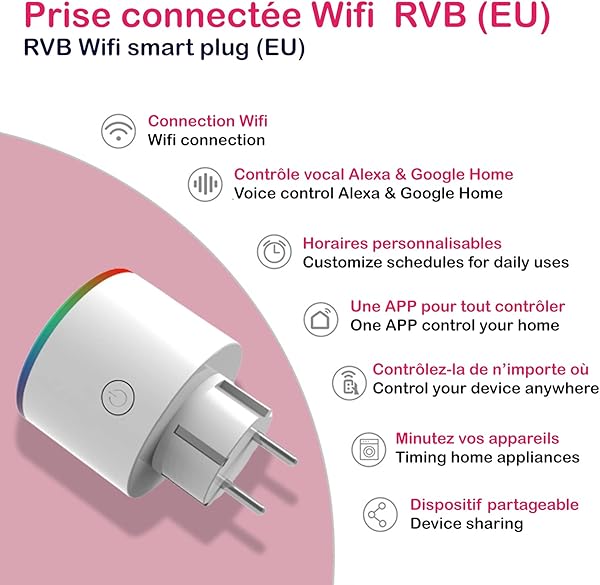 Prise connectée Wifi RVB (EU)
RVB Wifi smart plug (EU)

Connection Wifi
Wifi connection

Contrôle vocal Alexa & Google Home
Voice control Alexa & Google Home

Horaires personnalisables
Customize schedules for daily uses

Une APP pour tout contrôler
One APP control your home

Contrôlez-la de n'importe où
Control your device anywhere

Minutez vos appareils
Timing home appliances

Dispositif partageable
Device sharing